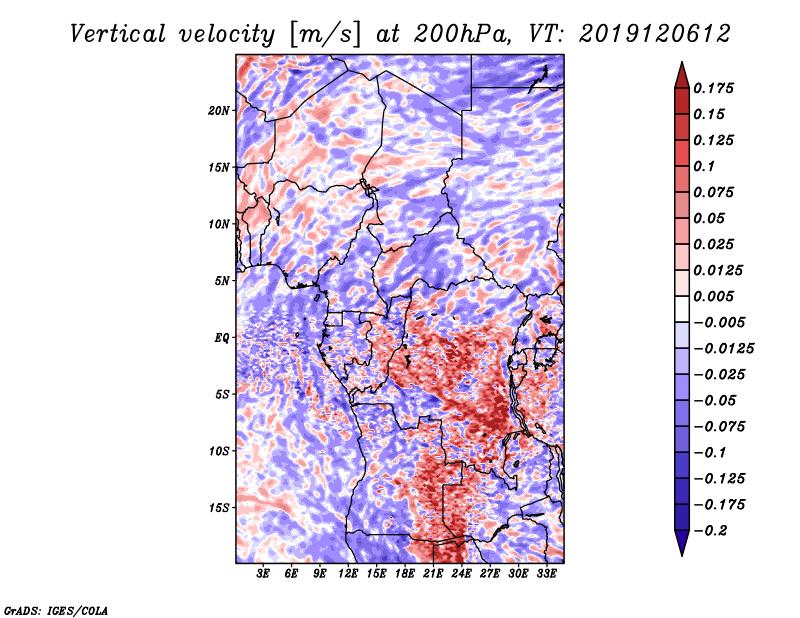 Vertical velocity [m/s] at 200hPa, VT: 2019120612

20N
15N
10N
5N
EQ
5S
10S
15S

3E 6E 9E 12E 15E 18E 21E 24E 27E 30E 33E

0.175
0.15
0.125
0.1
0.075
0.05
0.025
0.0125
0.005
−0.005
−0.0125
−0.025
−0.05
−0.075
−0.1
−0.125
−0.175
−0.2

GrADS: IGES/COLA